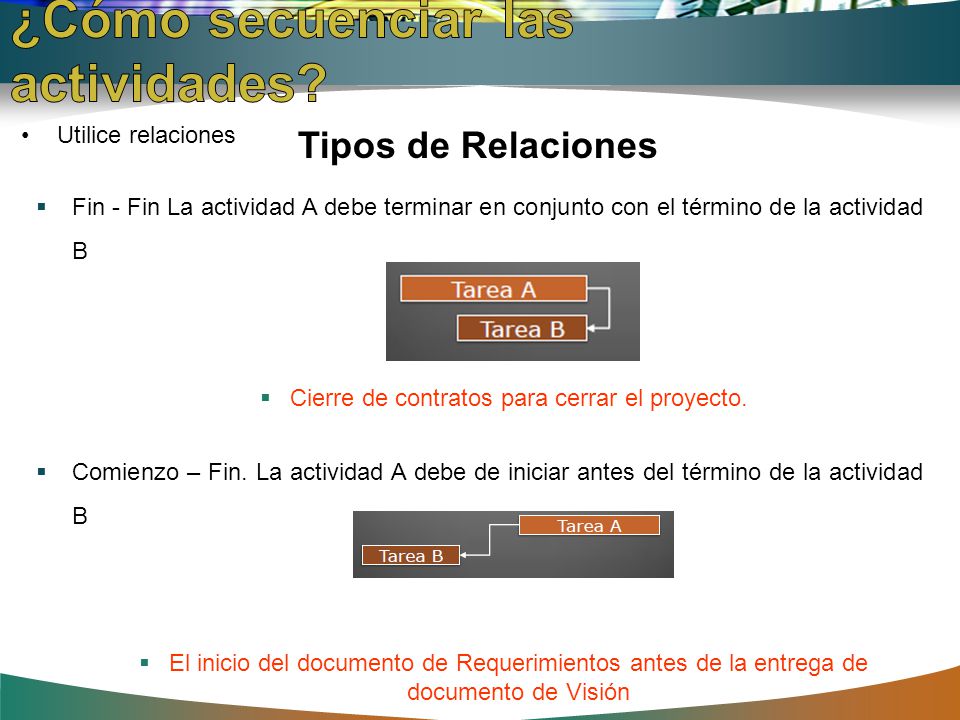 ¿Cómo secuenciar las actividades?

• Utilice relaciones

Tipos de Relaciones

▪ Fin - Fin La actividad A debe terminar en conjunto con el término de la actividad B

Tarea A

Tarea B

▪ Cierre de contratos para cerrar el proyecto.

▪ Comienzo – Fin. La actividad A debe de iniciar antes del término de la actividad B

Tarea A

Tarea B

▪ El inicio del documento de Requerimientos antes de la entrega de documento de Visión